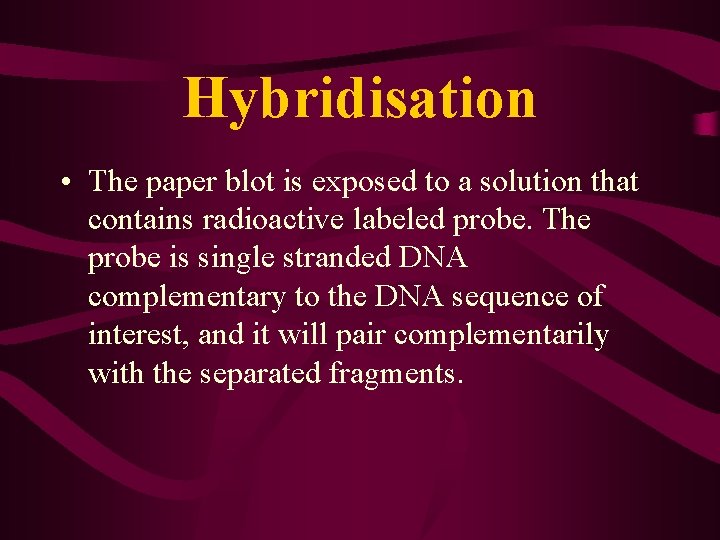 Hybridisation

• The paper blot is exposed to a solution that contains radioactive labeled probe. The probe is single stranded DNA complementary to the DNA sequence of interest, and it will pair complementarily with the separated fragments.